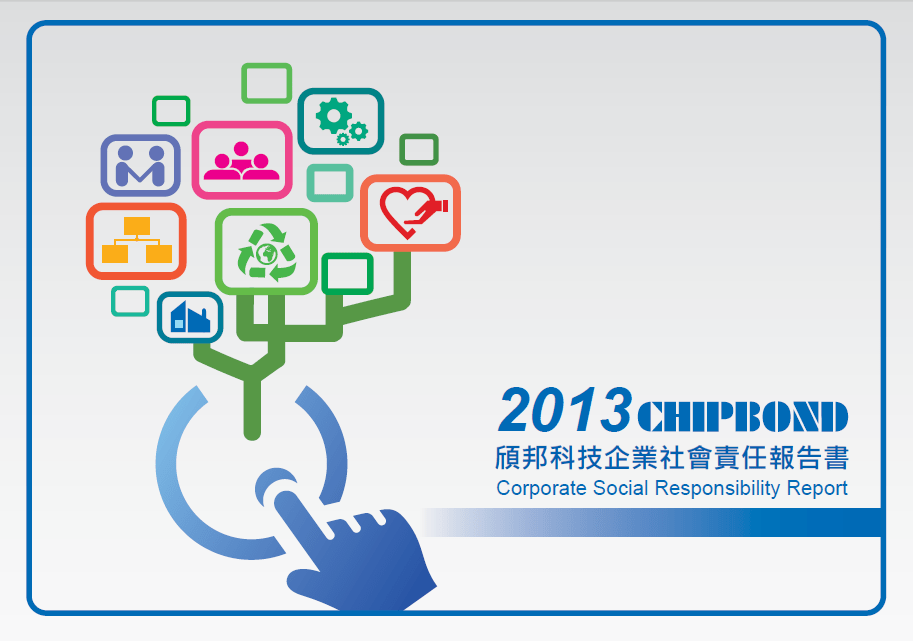 2013 CHIPBOND
頎邦科技企業社會責任報告書
Corporate Social Responsibility Report